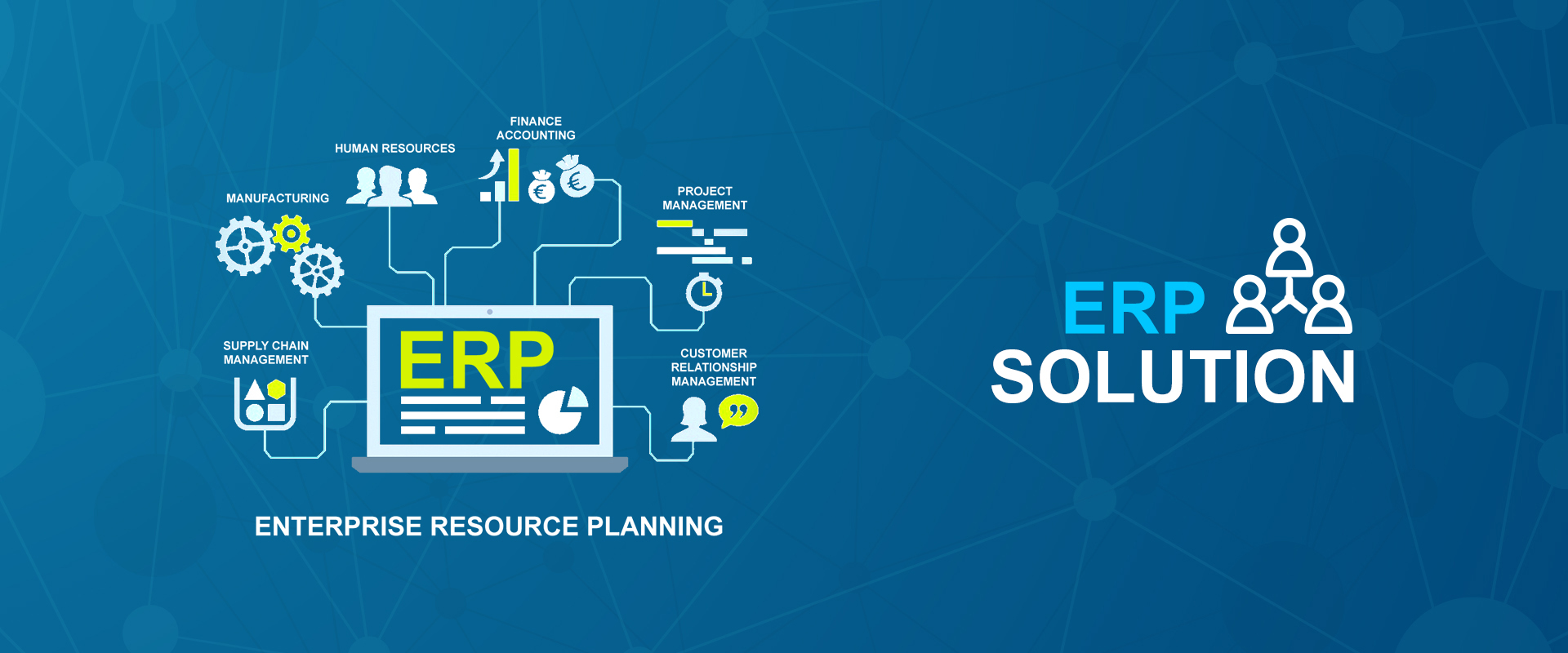 FINANCE
ACCOUNTING

HUMAN RESOURCES

MANUFACTURING

PROJECT
MANAGEMENT

SUPPLY CHAIN
MANAGEMENT

ERP

CUSTOMER
RELATIONSHIP
MANAGEMENT

ENTERPRISE RESOURCE PLANNING

ERP
SOLUTION